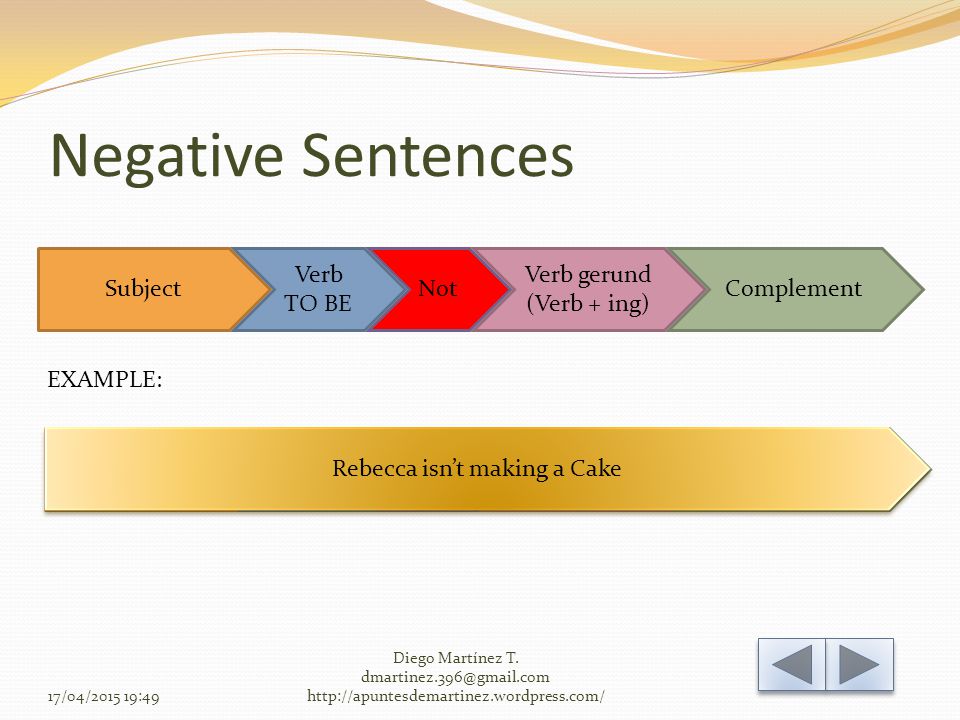 Negative Sentences

Subject

Verb
TO BE

Not

Verb gerund
(Verb + ing)

Complement

EXAMPLE:

Rebecca isn't making a Cake

17/04/2015 19:49

Diego Martínez T.
dmartinez.396@gmail.com
http://apuntesdemartinez.wordpress.com/